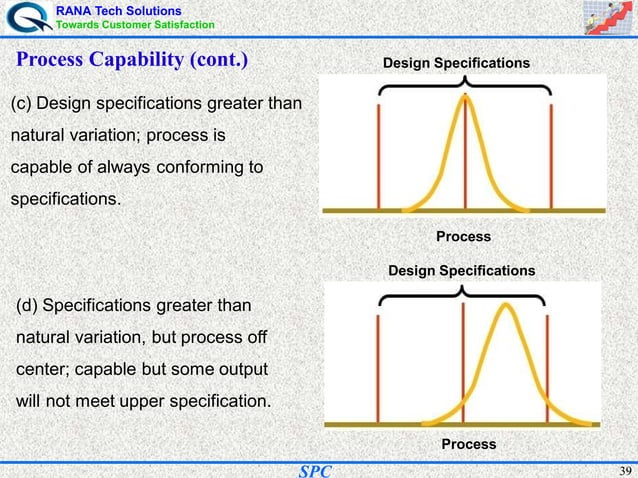 RANA Tech Solutions
Towards Customer Satisfaction

Process Capability (cont.)

(c) Design specifications greater than natural variation; process is capable of always conforming to specifications.

Design Specifications

Process

(d) Specifications greater than natural variation, but process off center; capable but some output will not meet upper specification.

Design Specifications

Process

SPC

39